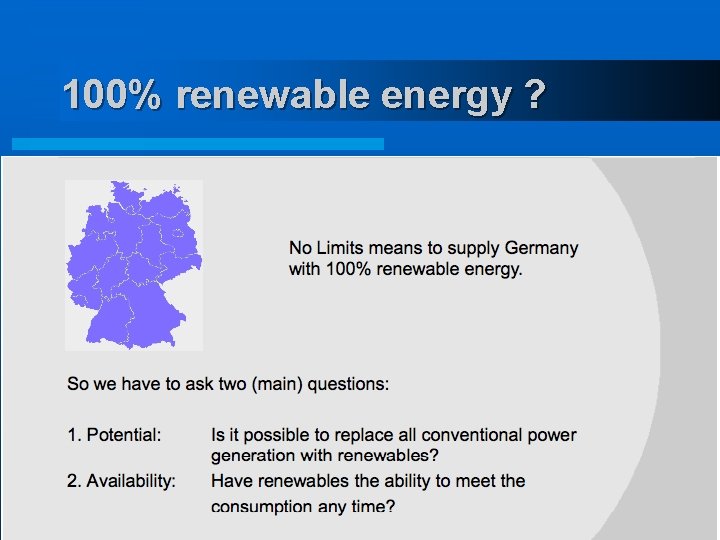 100% renewable energy ?

No Limits means to supply Germany with 100% renewable energy.

So we have to ask two (main) questions:

1. Potential: Is it possible to replace all conventional power generation with renewables?

2. Availability: Have renewables the ability to meet the consumption any time?